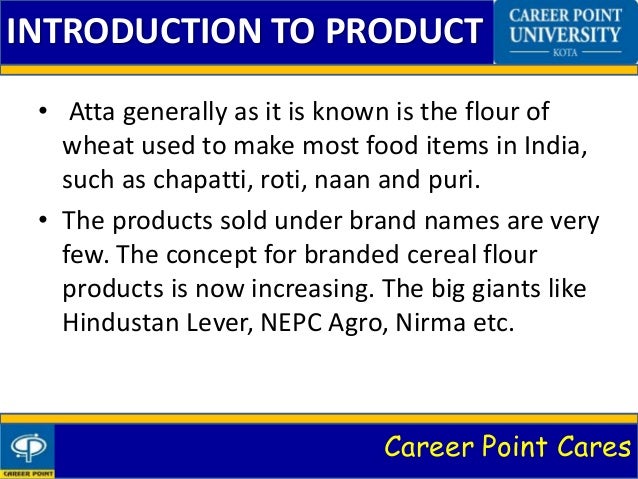 INTRODUCTION TO PRODUCT

CAREER POINT UNIVERSITY
KOTA

• Atta generally as it is known is the flour of wheat used to make most food items in India, such as chapatti, roti, naan and puri.

• The products sold under brand names are very few. The concept for branded cereal flour products is now increasing. The big giants like Hindustan Lever, NEPC Agro, Nirma etc.

CAREER POINT

Career Point Cares